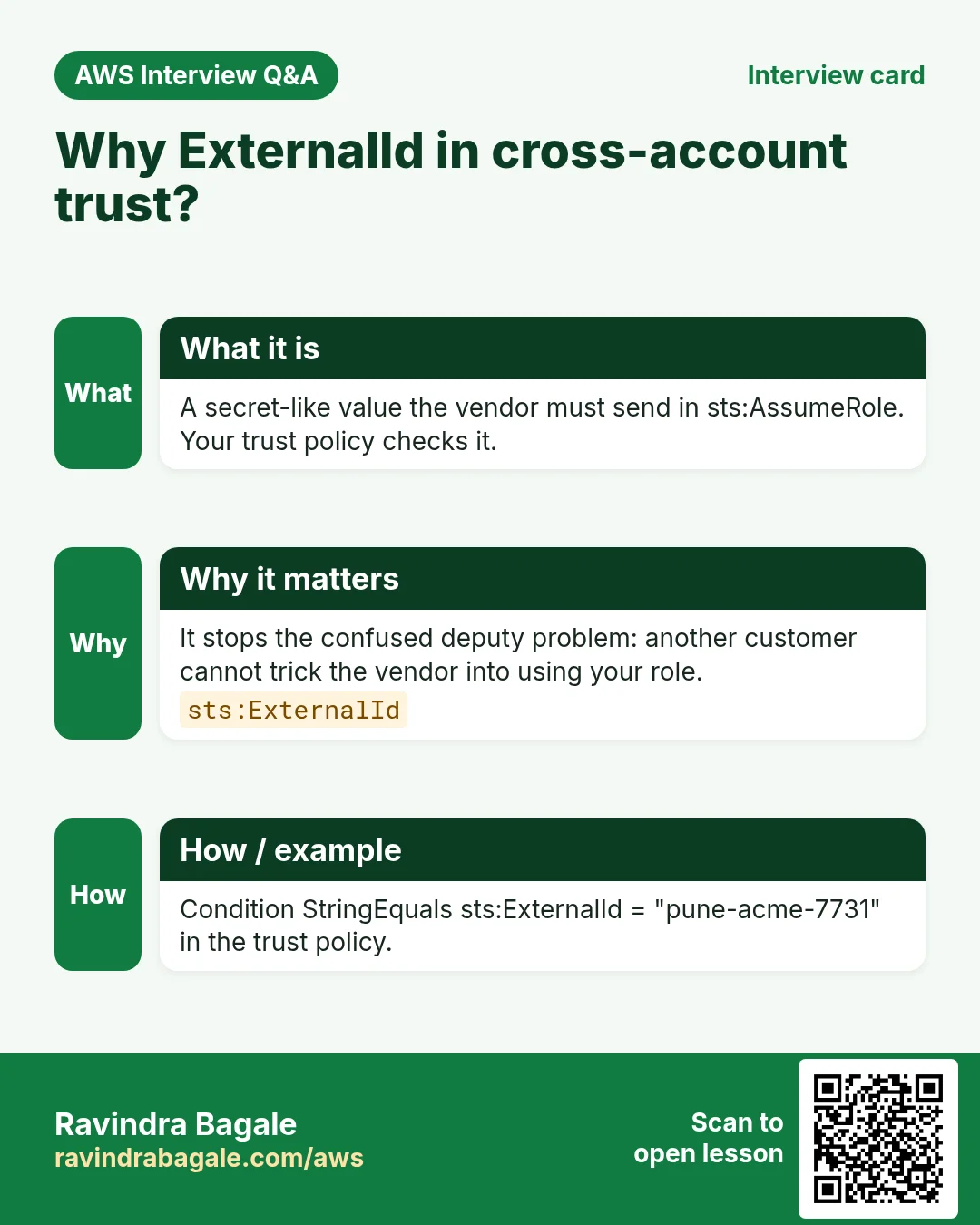 AWS Interview Q&A

Interview card

Why ExternalId in cross-account trust?

What

What it is

A secret-like value the vendor must send in sts:AssumeRole. Your trust policy checks it.

Why

Why it matters

It stops the confused deputy problem: another customer cannot trick the vendor into using your role.

sts:ExternalId

How

How / example

Condition StringEquals sts:ExternalId = "pune-acme-7731" in the trust policy.

Ravindra Bagale
ravindrabagale.com/aws

Scan to
open lesson